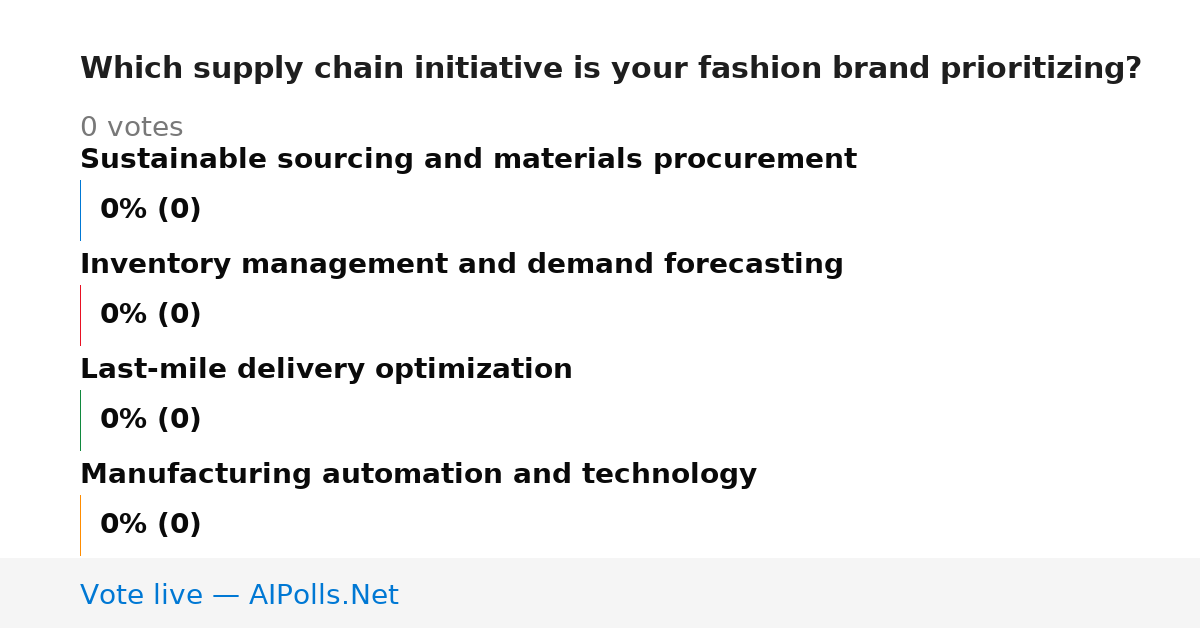 Which supply chain initiative is your fashion brand prioritizing?

0 votes

Sustainable sourcing and materials procurement

0% (0)

Inventory management and demand forecasting

0% (0)

Last-mile delivery optimization

0% (0)

Manufacturing automation and technology

0% (0)

Vote live — AIPolls.Net